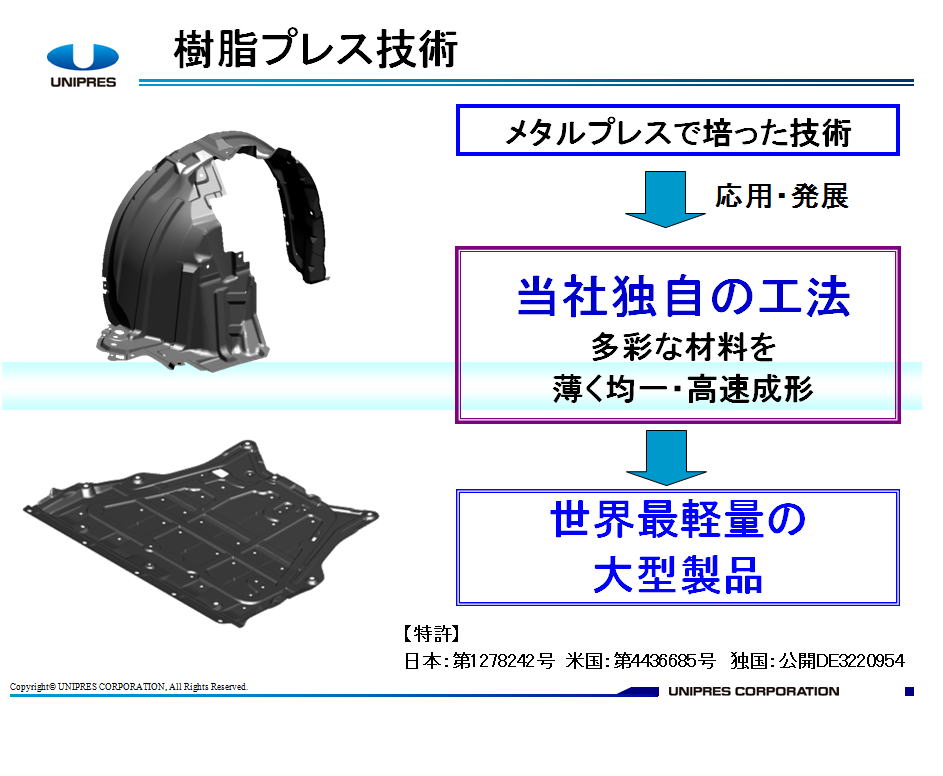 UNIPRES

樹脂プレス技術

メタルプレスで培った技術

応用・発展

当社独自の工法
多彩な材料を
薄く均一・高速成形

世界最軽量の
大型製品

【特許】
日本：第1278242号　米国：第4436685号　独国：公開DE3220954

Copyright© UNIPRES CORPORATION, All Rights Reserved.

UNIPRES CORPORATION